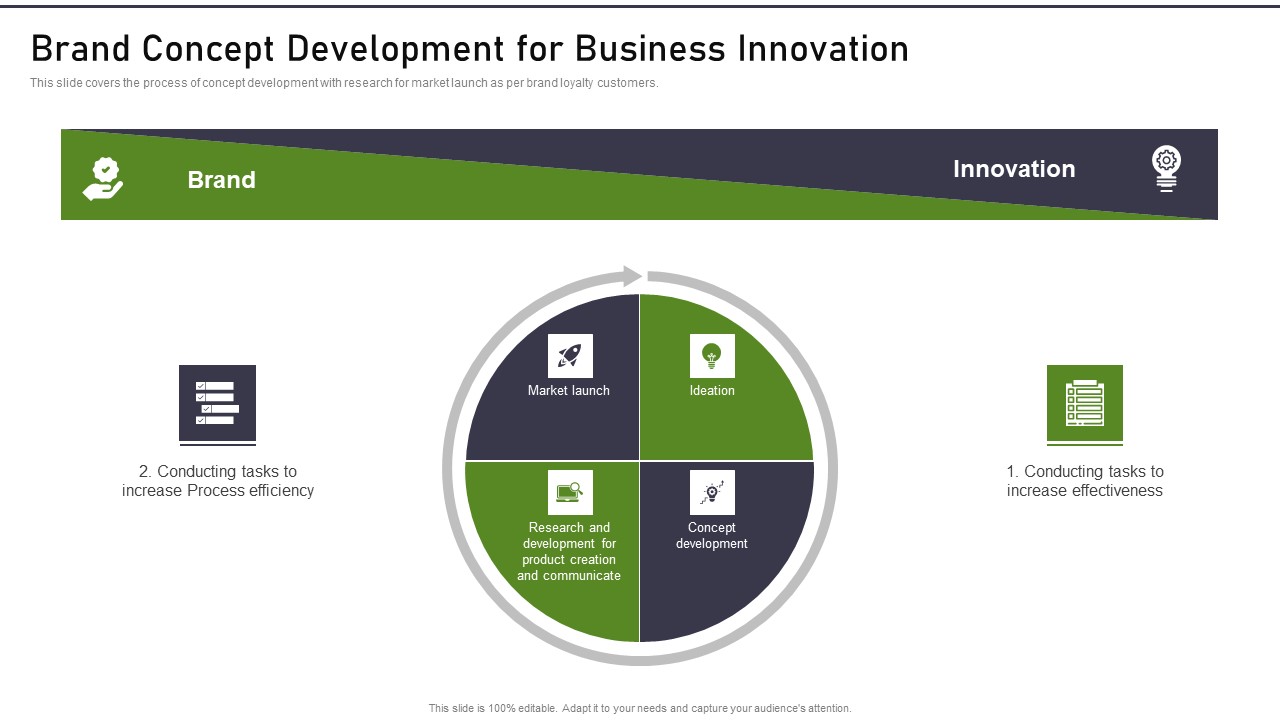 Brand Concept Development for Business Innovation

This slide covers the process of concept development with research for market launch as per brand loyalty customers.

Brand

Innovation

2. Conducting tasks to increase Process efficiency

Market launch

Ideation

Research and development for product creation and communicate

Concept development

1. Conducting tasks to increase effectiveness

This slide is 100% editable. Adapt it to your needs and capture your audience's attention.